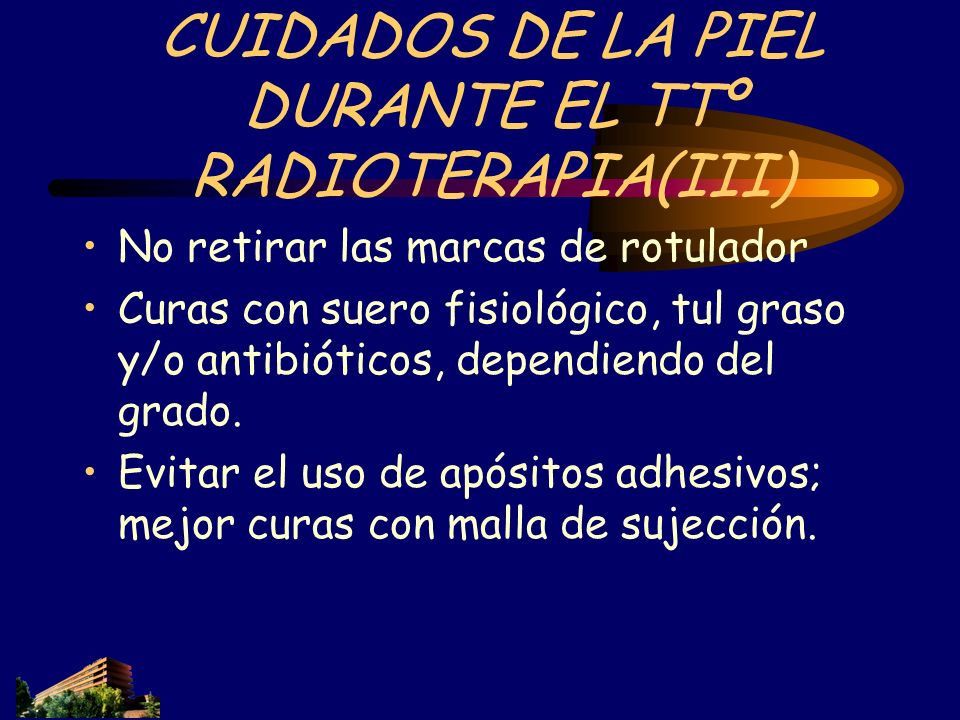 CUIDADOS DE LA PIEL DURANTE EL TTº RADIOTERAPIA(III)

• No retirar las marcas de rotulador

• Curas con suero fisiológico, tul graso y/o antibióticos, dependiendo del grado.

• Evitar el uso de apósitos adhesivos; mejor curas con malla de sujección.